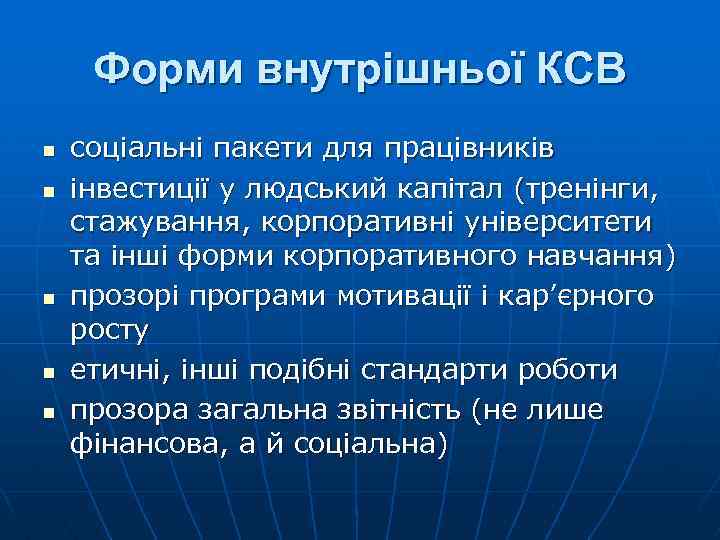 Форми внутрішньої КСВ

- соціальні пакети для працівників
- інвестиції у людський капітал (тренінги, стажування, корпоративні університети та інші форми корпоративного навчання)
- прозорі програми мотивації і кар’єрного росту
- етичні, інші подібні стандарти роботи
- прозора загальна звітність (не лише фінансова, а й соціальна)